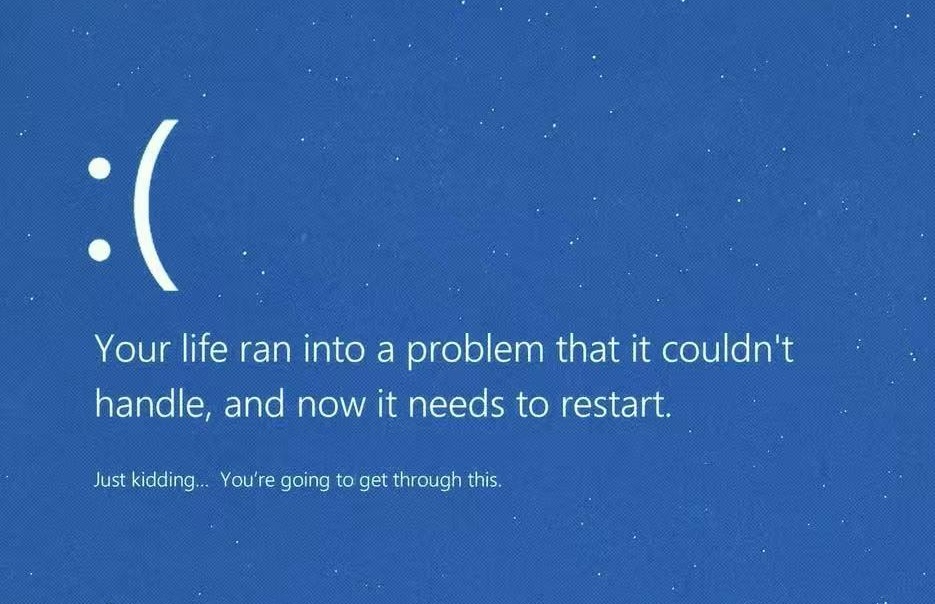 :(

Your life ran into a problem that it couldn't handle, and now it needs to restart.

Just kidding... You're going to get through this.